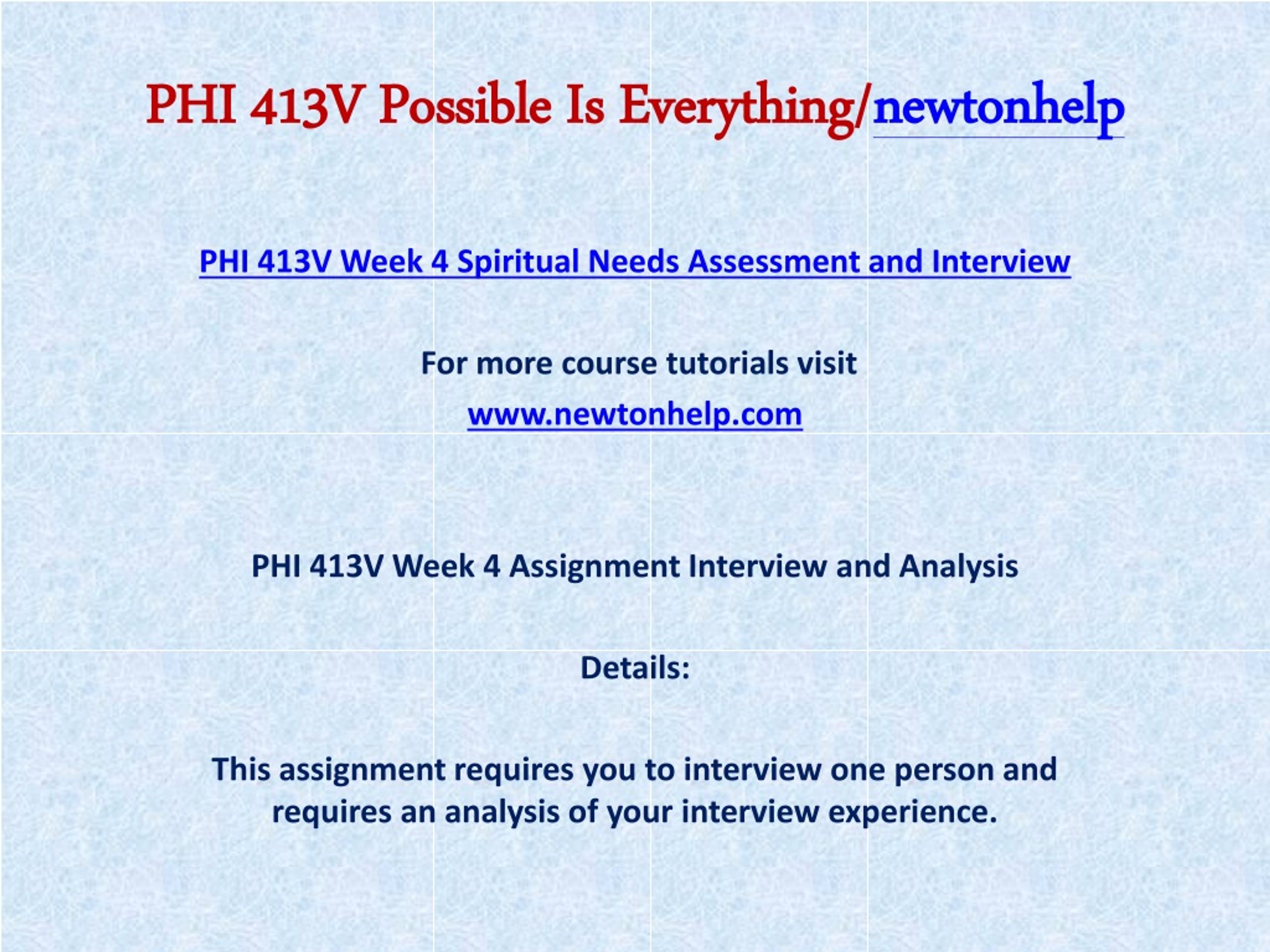 PHI 413V Possible Is Everything/newtonhelp

PHI 413V Week 4 Spiritual Needs Assessment and Interview

For more course tutorials visit

www.newtonhelp.com

PHI 413V Week 4 Assignment Interview and Analysis

Details:

This assignment requires you to interview one person and requires an analysis of your interview experience.